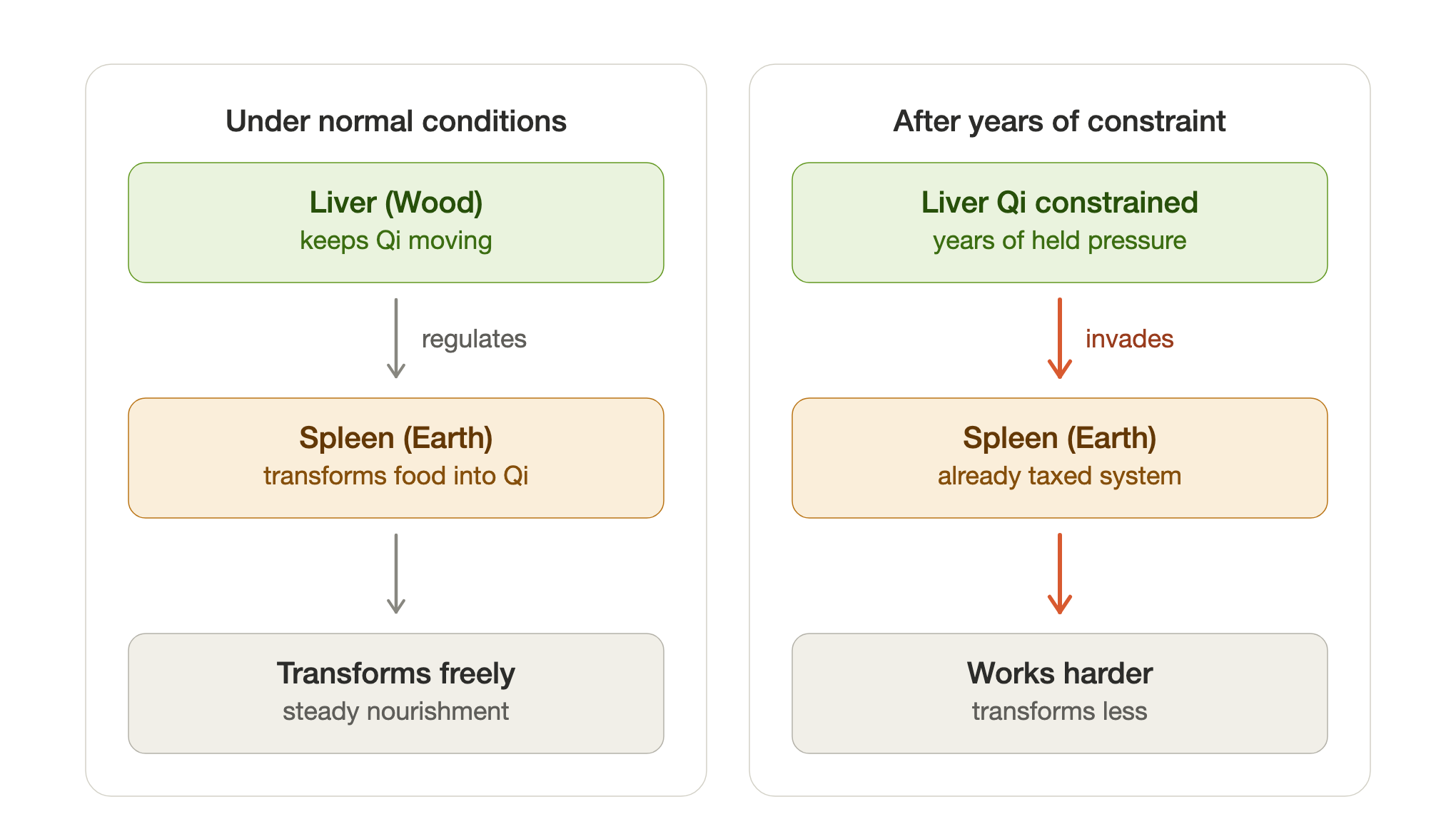 Under normal conditions

Liver (Wood)
keeps Qi moving

regulates

Spleen (Earth)
transforms food into Qi

Transforms freely
steady nourishment

After years of constraint

Liver Qi constrained
years of held pressure

invades

Spleen (Earth)
already taxed system

Works harder
transforms less